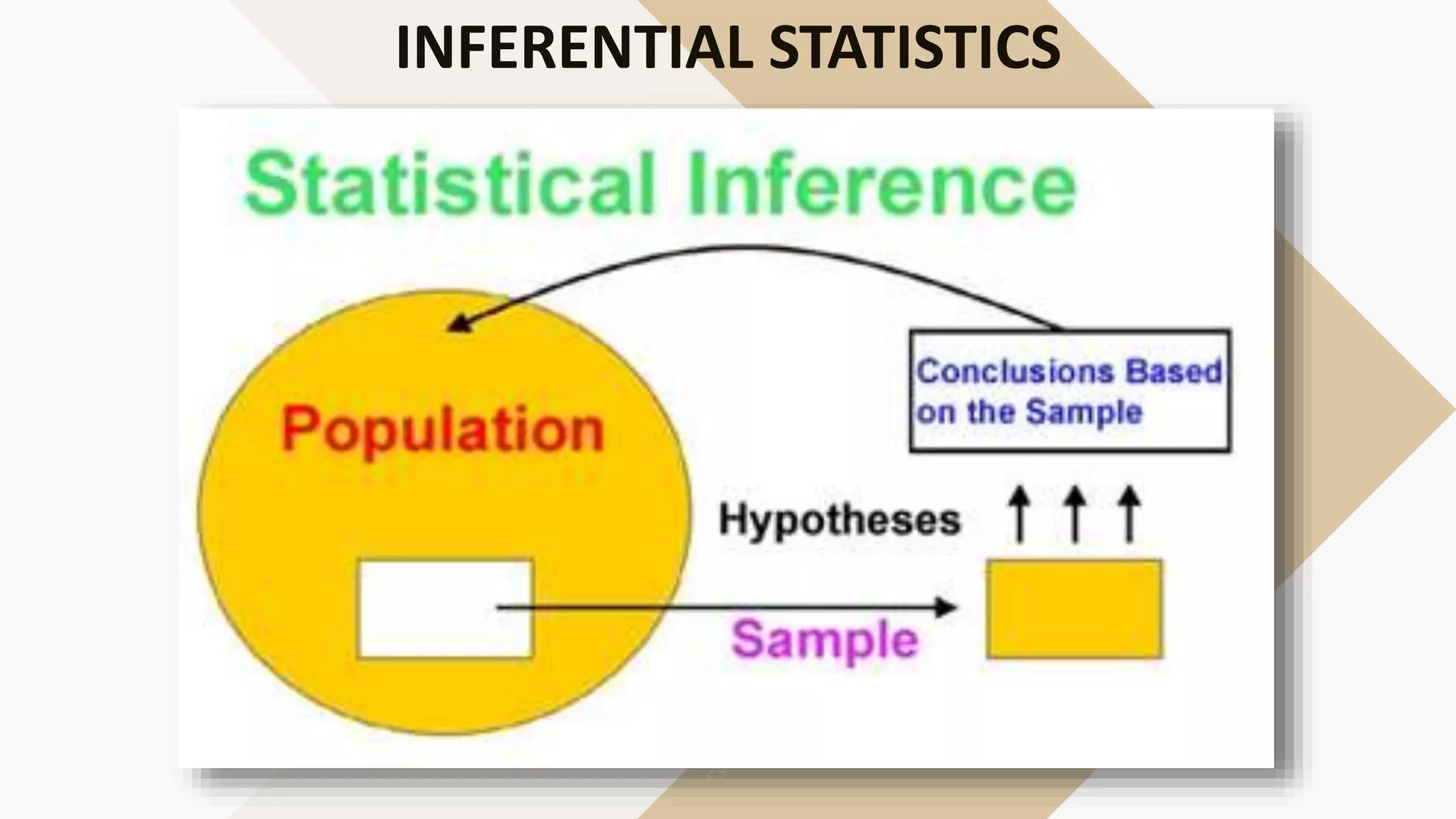 INFERENTIAL STATISTICS

Statistical Inference

Population

Conclusions Based on the Sample

Hypotheses

Sample